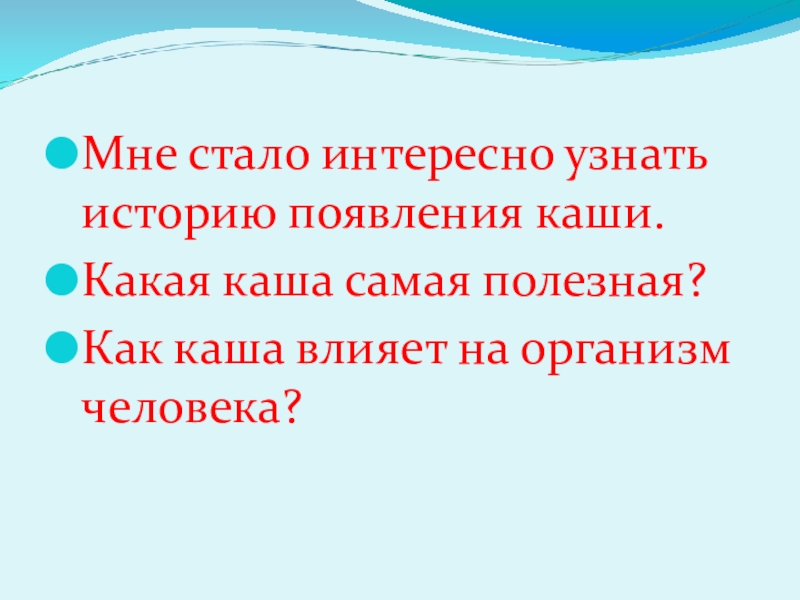 Мне стало интересно узнать историю появления каши.

Какая каша самая полезная?

Как каша влияет на организм человека?